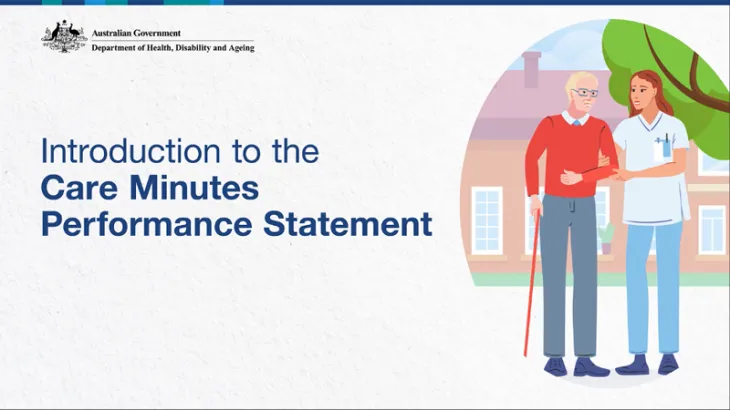 Australian Government
Department of Health, Disability and Ageing

Introduction to the
Care Minutes
Performance Statement